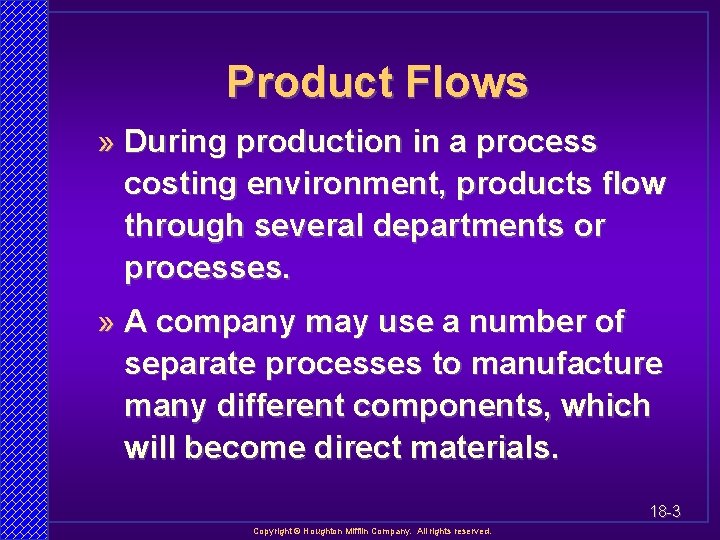 Product Flows

» During production in a process costing environment, products flow through several departments or processes.

» A company may use a number of separate processes to manufacture many different components, which will become direct materials.

18-3

Copyright © Houghton Mifflin Company. All rights reserved.